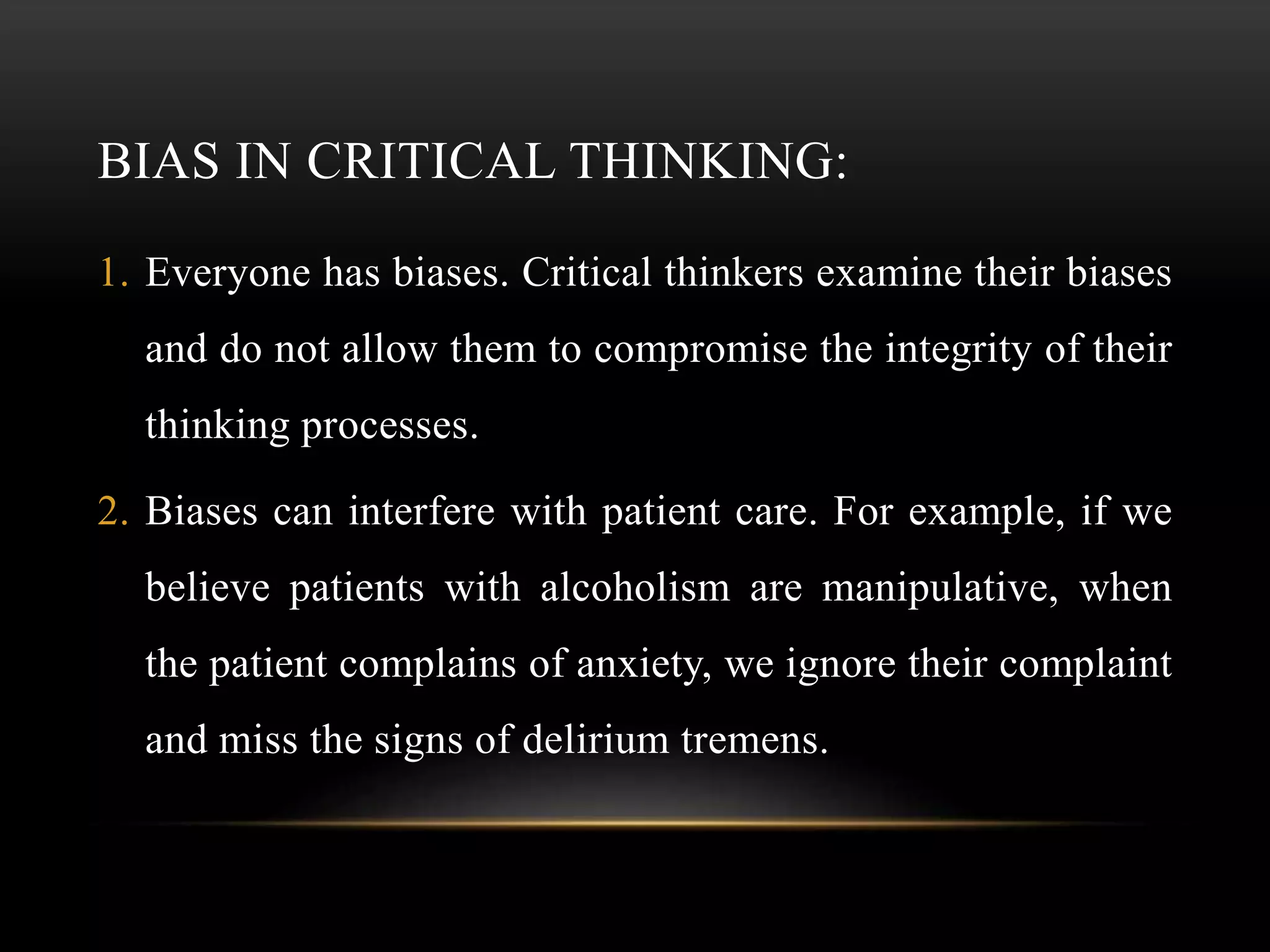 BIAS IN CRITICAL THINKING:

1. Everyone has biases. Critical thinkers examine their biases and do not allow them to compromise the integrity of their thinking processes.

2. Biases can interfere with patient care. For example, if we believe patients with alcoholism are manipulative, when the patient complains of anxiety, we ignore their complaint and miss the signs of delirium tremens.